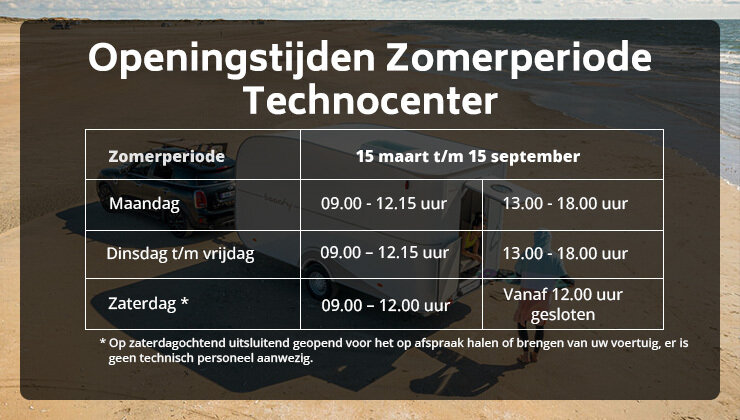 Openingstijden Zomerperiode Technocenter

| Zomerperiode | 15 maart t/m 15 september | |
|---|---|---|
| Maandag | 09.00 - 12.15 uur | 13.00 - 18.00 uur |
| Dinsdag t/m vrijdag | 09.00 – 12.15 uur | 13.00 - 18.00 uur |
| Zaterdag * | 09.00 – 12.00 uur | Vanaf 12.00 uur gesloten |

* Op zaterdagochtend uitsluitend geopend voor het op afspraak halen of brengen van uw voertuig, er is geen technisch personeel aanwezig.